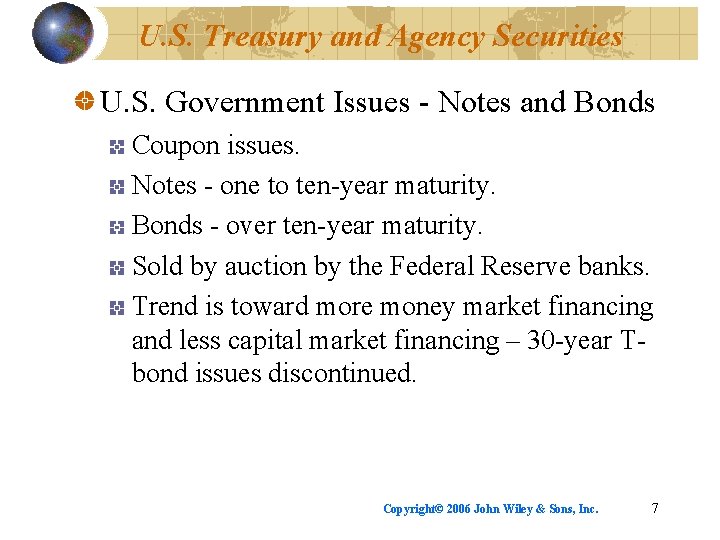 U.S. Treasury and Agency Securities

U.S. Government Issues - Notes and Bonds

Coupon issues.

Notes - one to ten-year maturity.

Bonds - over ten-year maturity.

Sold by auction by the Federal Reserve banks.

Trend is toward more money market financing and less capital market financing – 30-year T-bond issues discontinued.

Copyright© 2006 John Wiley & Sons, Inc. 7